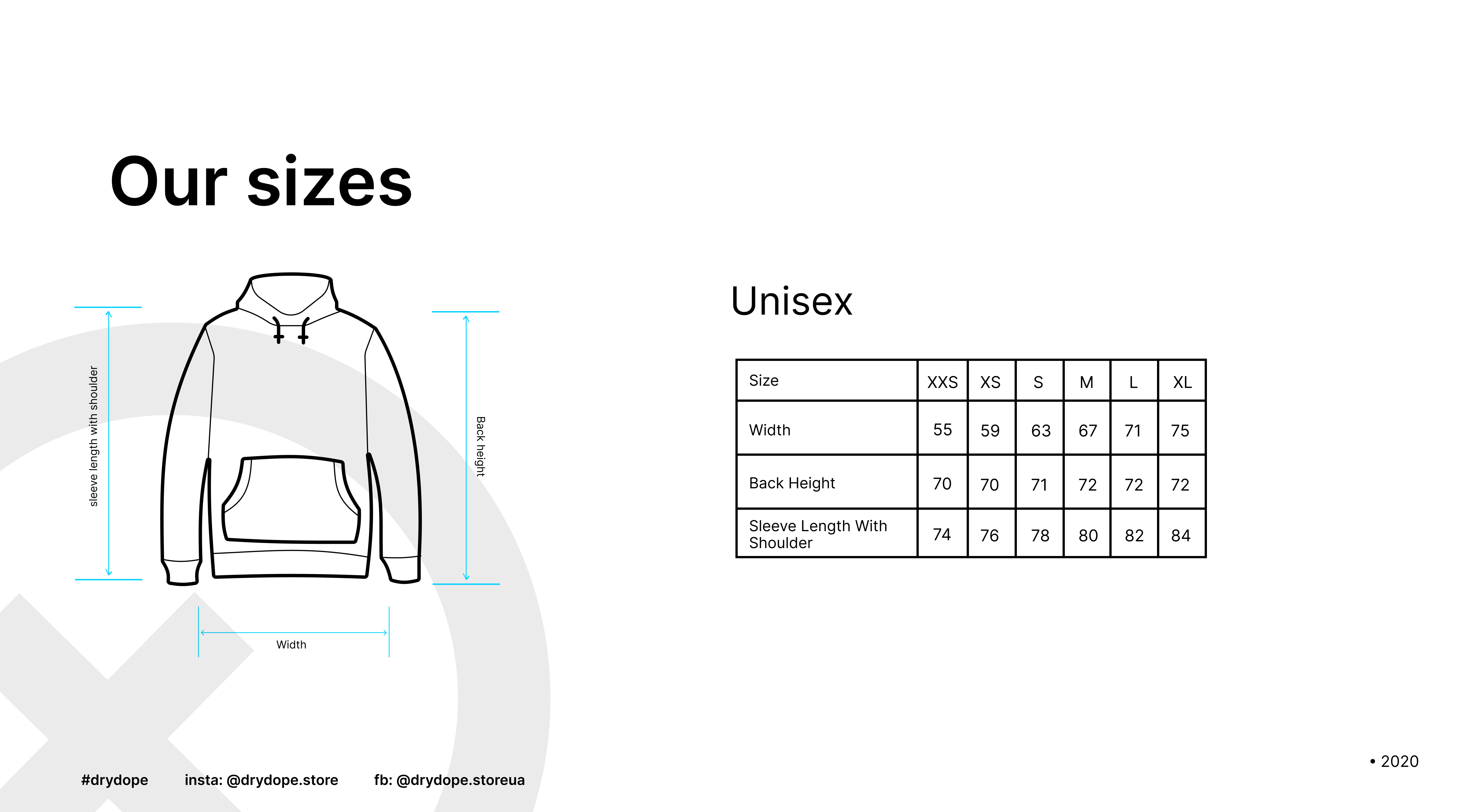 Our sizes

sleeve length with shoulder

Back height

Width

Unisex

| Size | XXS | XS | S | M | L | XL |
|---|---|---|---|---|---|---|
| Width | 55 | 59 | 63 | 67 | 71 | 75 |
| Back Height | 70 | 70 | 71 | 72 | 72 | 72 |
| Sleeve Length With Shoulder | 74 | 76 | 78 | 80 | 82 | 84 |

#drydope insta: @drydope.store fb: @drydope.storeua

• 2020